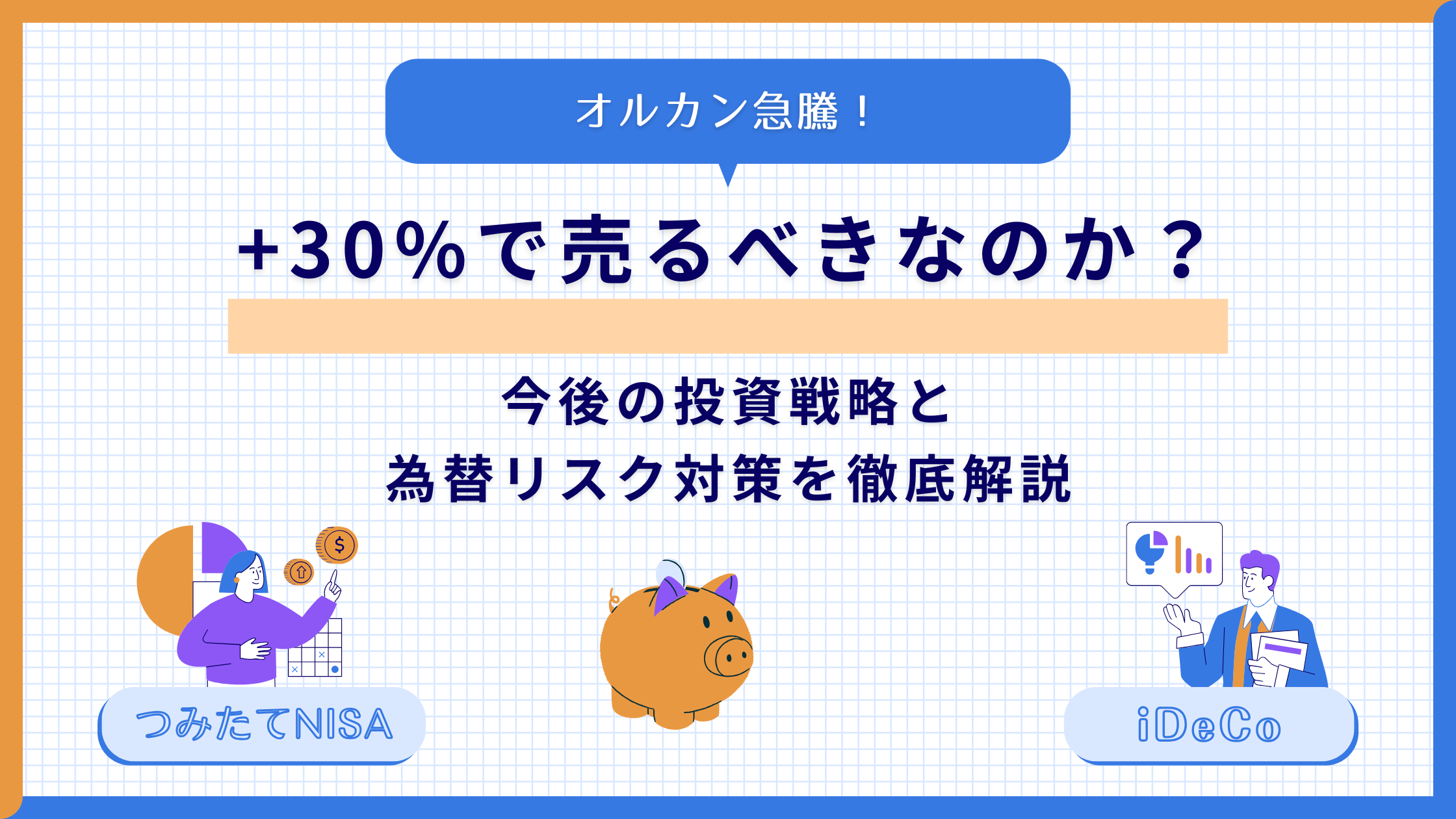 オルカン急騰！

+30%で売るべきなのか？

今後の投資戦略と
為替リスク対策を徹底解説

$

つみたてNISA

iDeCo